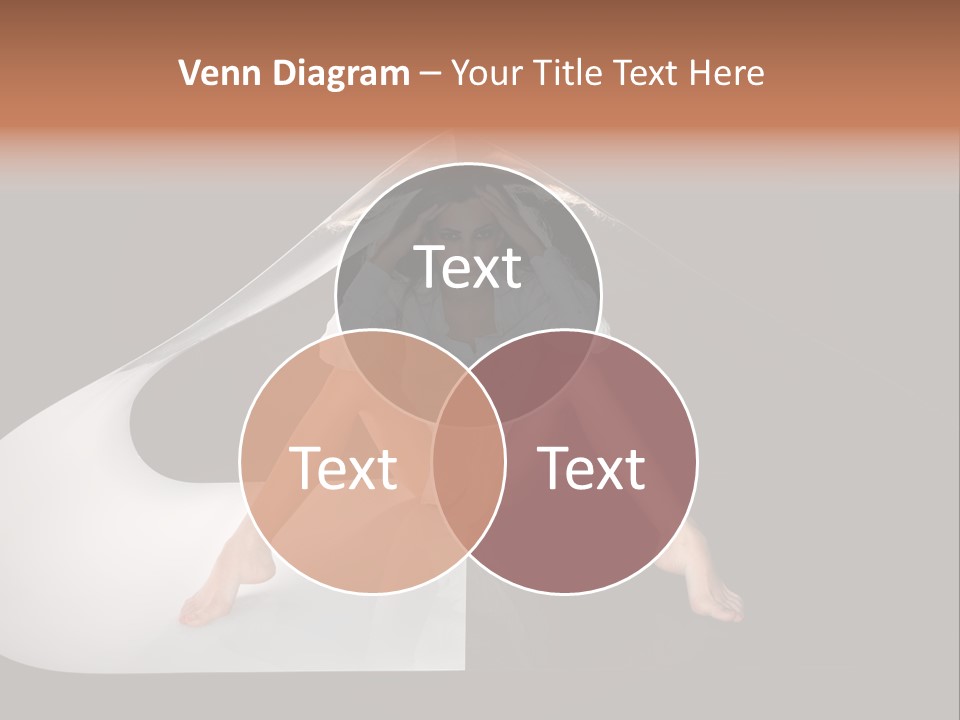 Venn Diagram – Your Title Text Here

Text

Text

Text